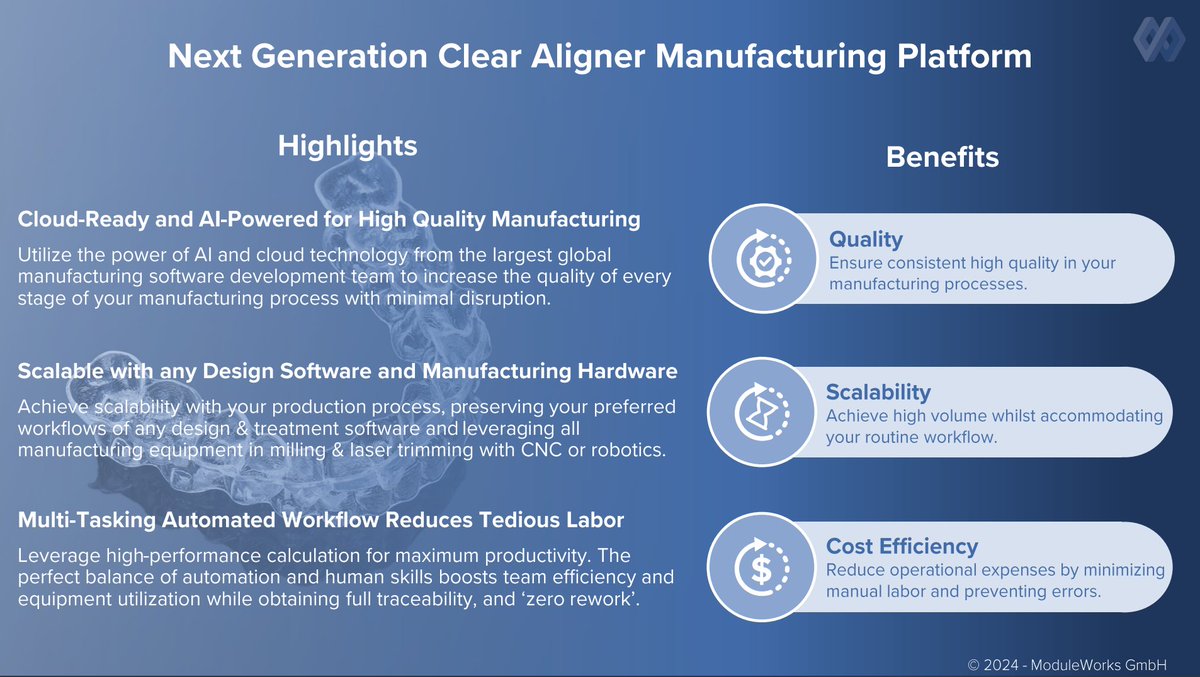 Next Generation Clear Aligner Manufacturing Platform

Highlights

Cloud-Ready and AI-Powered for High Quality Manufacturing

Utilize the power of AI and cloud technology from the largest global manufacturing software development team to increase the quality of every stage of your manufacturing process with minimal disruption.

Scalable with any Design Software and Manufacturing Hardware

Achieve scalability with your production process, preserving your preferred workflows of any design & treatment software and leveraging all manufacturing equipment in milling & laser trimming with CNC or robotics.

Multi-Tasking Automated Workflow Reduces Tedious Labor

Leverage high-performance calculation for maximum productivity. The perfect balance of automation and human skills boosts team efficiency and equipment utilization while obtaining full traceability, and 'zero rework'.

Benefits

Quality
Ensure consistent high quality in your manufacturing processes.

Scalability
Achieve high volume whilst accommodating your routine workflow.

Cost Efficiency
Reduce operational expenses by minimizing manual labor and preventing errors.

© 2024 - ModuleWorks GmbH